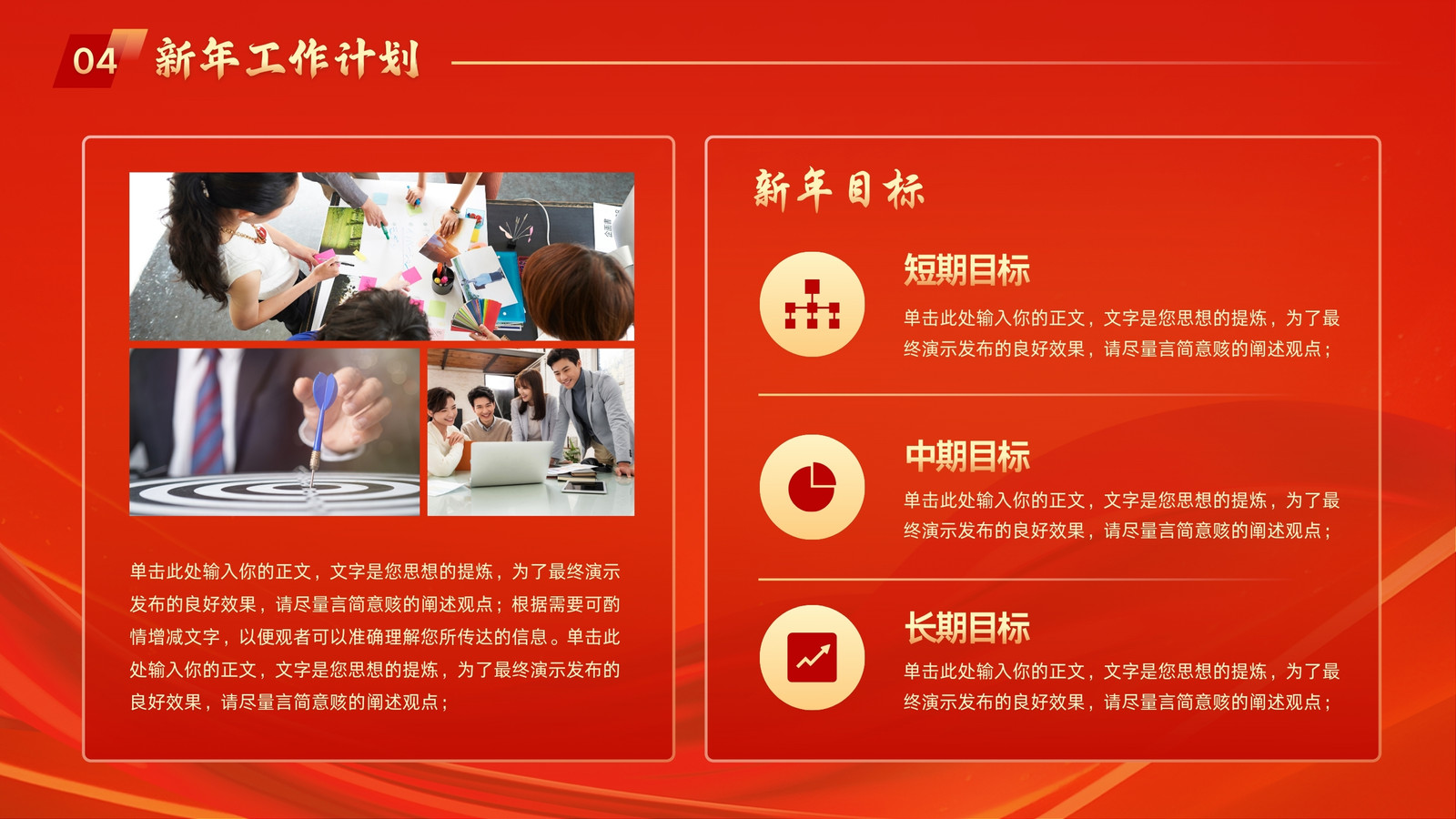 04 新年工作计划

单击此处输入你的正文，文字是您思想的提炼，为了最终演示发布的良好效果，请尽量言简意赅的阐述观点；根据需要可酌情增减文字，以便观者可以准确理解您所传达的信息。单击此处输入你的正文，文字是您思想的提炼，为了最终演示发布的良好效果，请尽量言简意赅的阐述观点；

新年目标

短期目标

单击此处输入你的正文，文字是您思想的提炼，为了最终演示发布的良好效果，请尽量言简意赅的阐述观点；

中期目标

单击此处输入你的正文，文字是您思想的提炼，为了最终演示发布的良好效果，请尽量言简意赅的阐述观点；

长期目标

单击此处输入你的正文，文字是您思想的提炼，为了最终演示发布的良好效果，请尽量言简意赅的阐述观点；